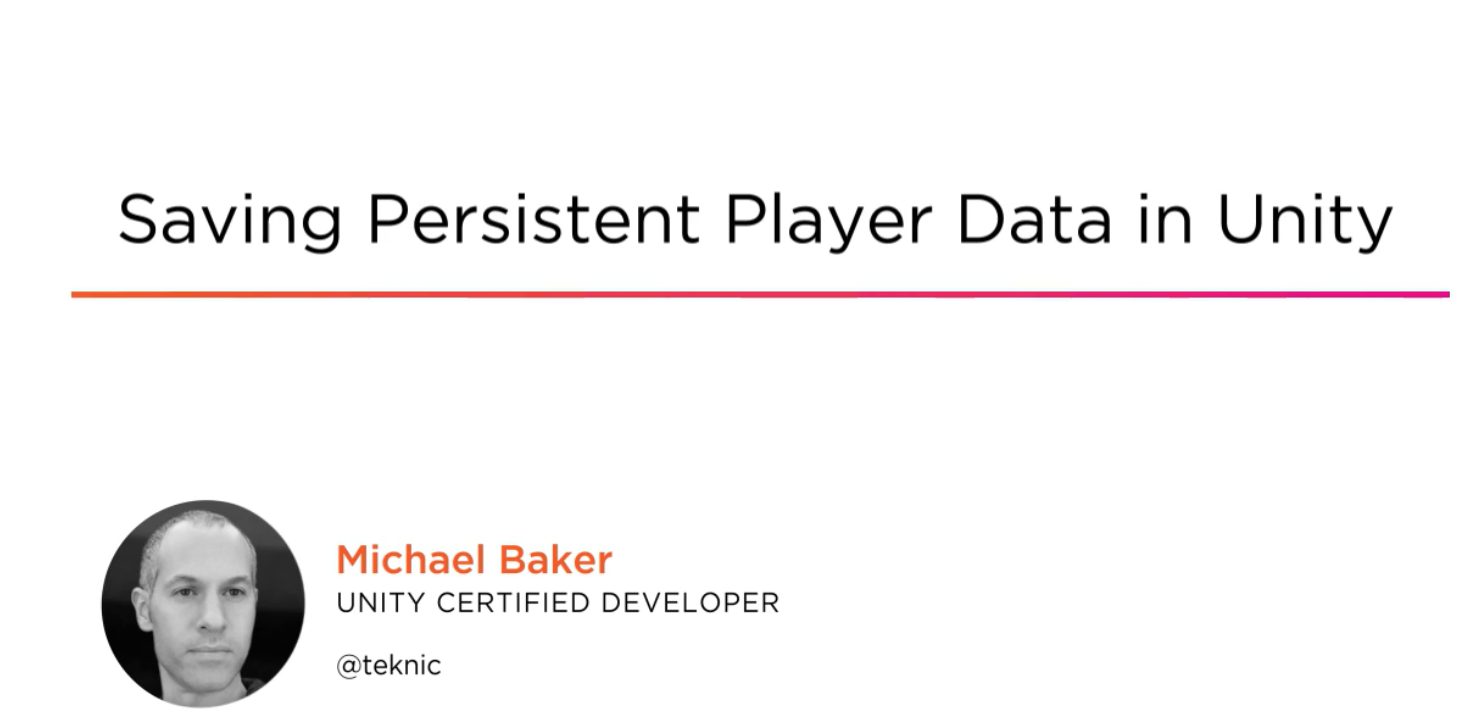 Saving Persistent Player Data in Unity

Michael Baker
UNITY CERTIFIED DEVELOPER

@teknic